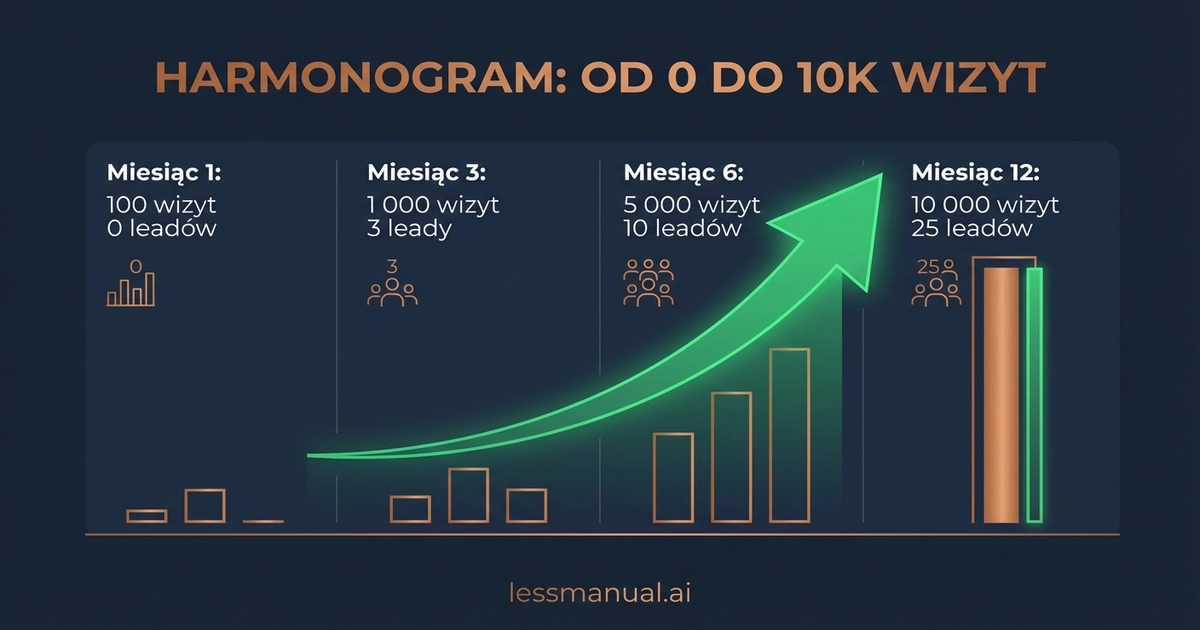 HARMONOGRAM: OD 0 DO 10K WIZYT

Miesiąc 1:
100 wizyt
0 leadów

0

Miesiąc 3:
1 000 wizyt
3 leady

3

Miesiąc 6:
5 000 wizyt
10 leadów

Miesiąc 12:
10 000 wizyt
25 leadów

25

lessmanual.ai